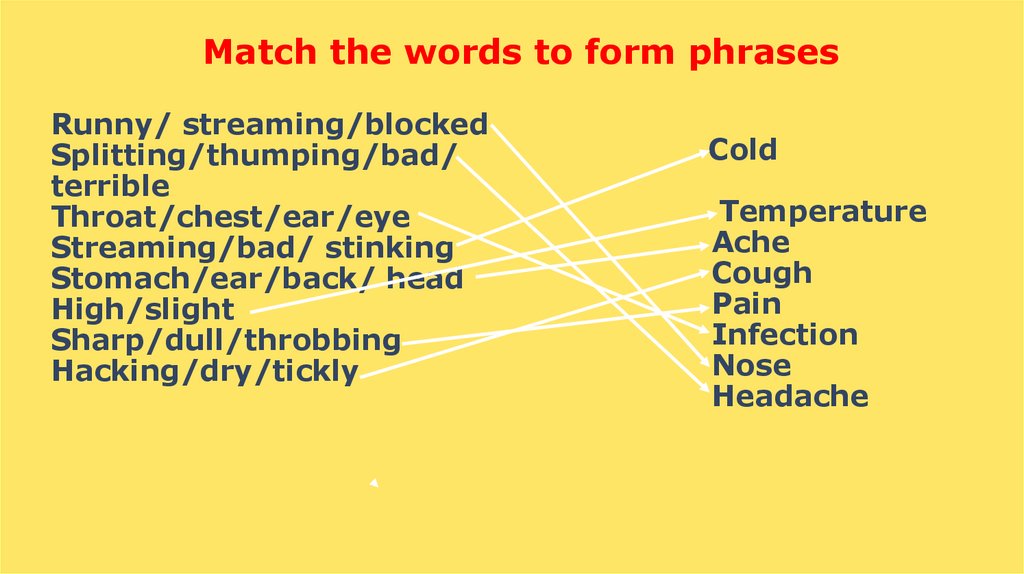 Match the words to form phrases

Runny/ streaming/blocked
Splitting/thumping/bad/ terrible
Throat/chest/ear/eye
Streaming/bad/ stinking
Stomach/ear/back/ head
High/slight
Sharp/dull/throbbing
Hacking/dry/tickly

Cold
Temperature
Ache
Cough
Pain
Infection
Nose
Headache